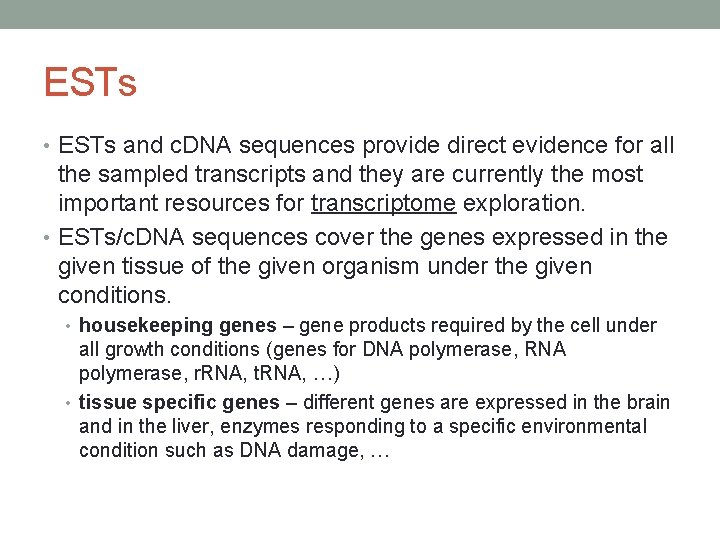 ESTs

• ESTs and cDNA sequences provide direct evidence for all the sampled transcripts and they are currently the most important resources for transcriptome exploration.
• ESTs/cDNA sequences cover the genes expressed in the given tissue of the given organism under the given conditions.
  • housekeeping genes – gene products required by the cell under all growth conditions (genes for DNA polymerase, RNA polymerase, rRNA, tRNA, …)
  • tissue specific genes – different genes are expressed in the brain and in the liver, enzymes responding to a specific environmental condition such as DNA damage, …